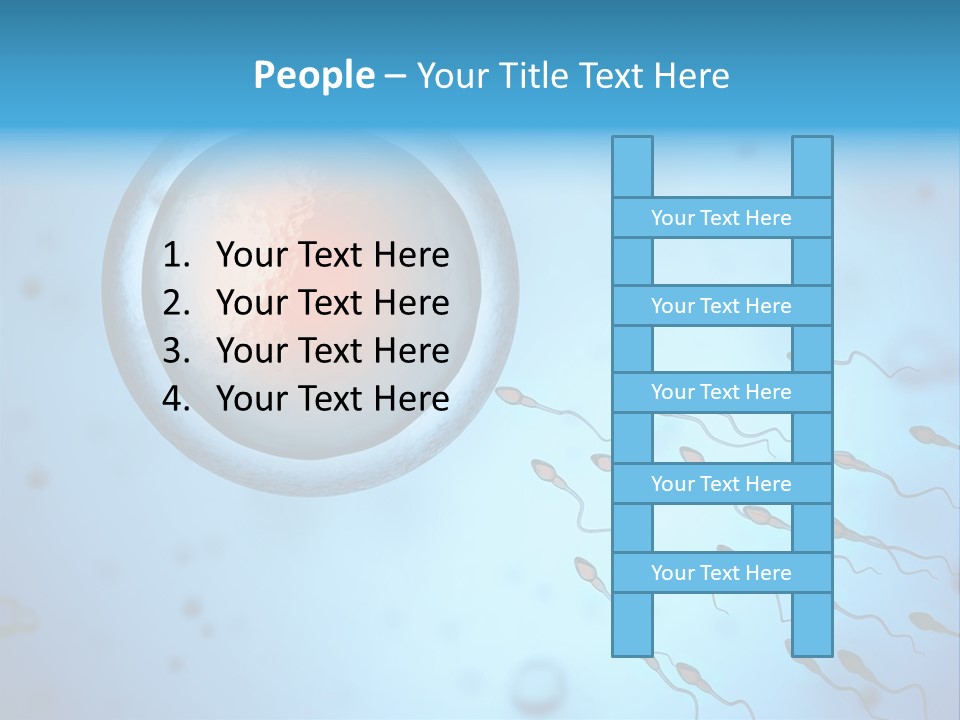 People – Your Title Text Here

1. Your Text Here
2. Your Text Here
3. Your Text Here
4. Your Text Here

Your Text Here

Your Text Here

Your Text Here

Your Text Here

Your Text Here